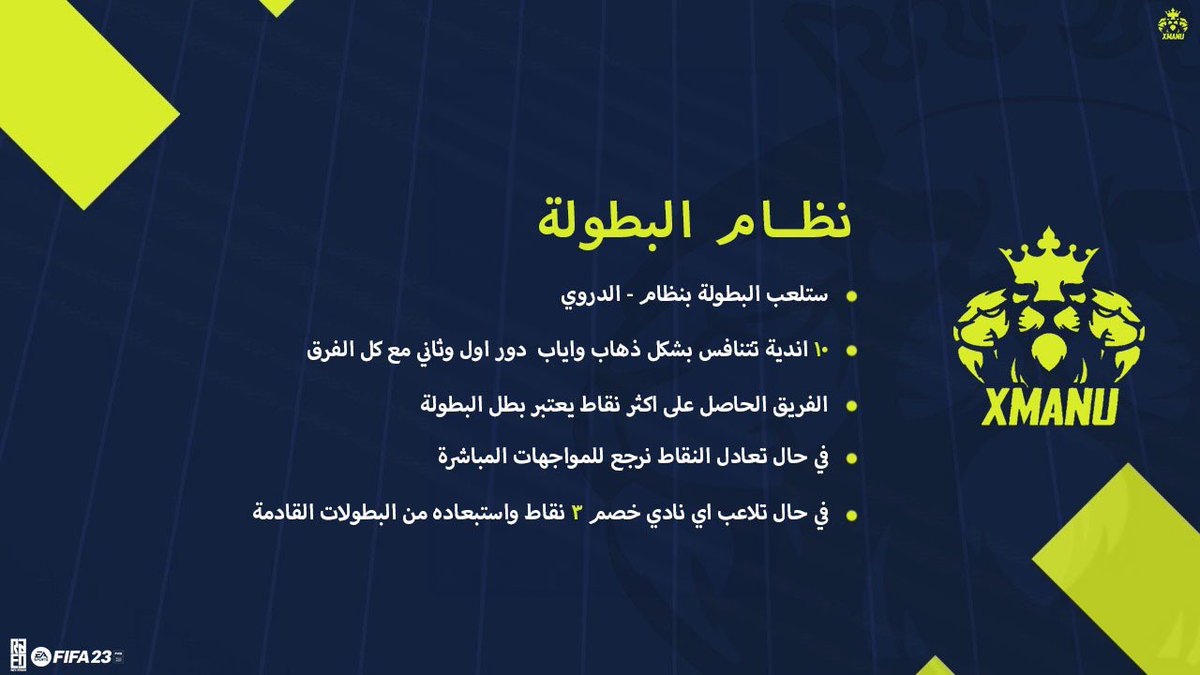 XMANU

نظام البطولة

ستلعب البطولة بنظام - الدروي

١٠ اندية تتنافس بشكل ذهاب واياب دور اول وثاني مع كل الفرق

الفريق الحاصل على اكثر نقاط يعتبر بطل البطولة

في حال تعادل النقاط نرجع للمواجهات المباشرة

في حال تلاعب اي نادي خصم ٣ نقاط واستبعاده من البطولات القادمة

XMANU

FIFA 23